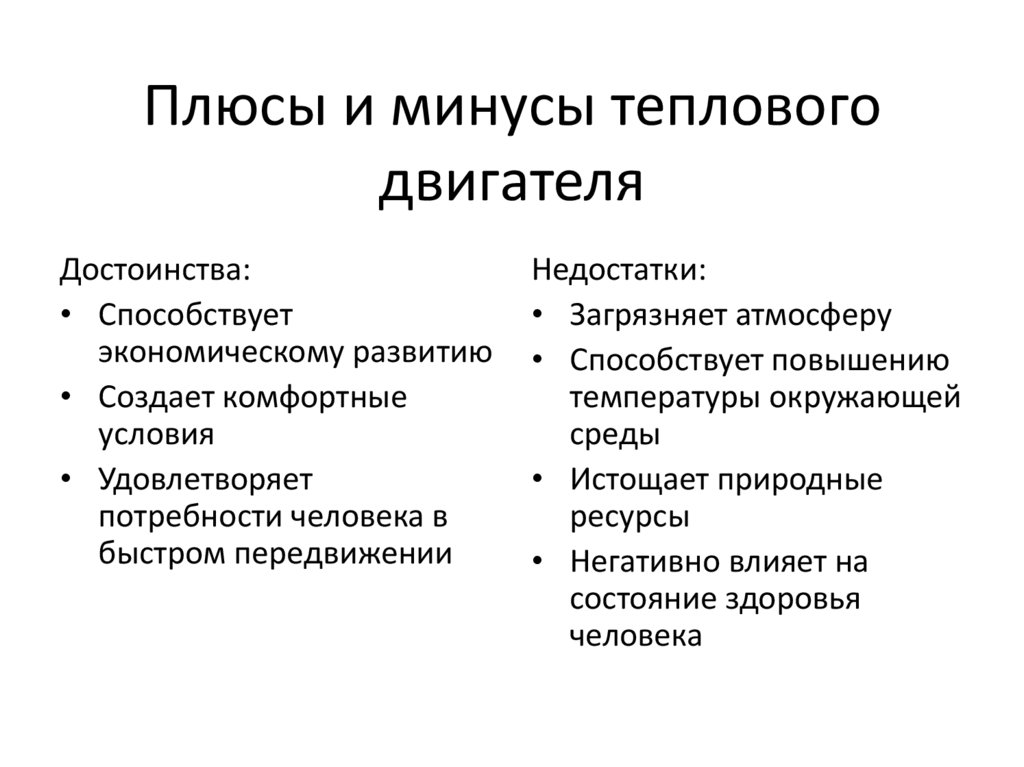 Плюсы и минусы теплового двигателя

Достоинства:
• Способствует экономическому развитию
• Создает комфортные условия
• Удовлетворяет потребности человека в быстром передвижении

Недостатки:
• Загрязняет атмосферу
• Способствует повышению температуры окружающей среды
• Истощает природные ресурсы
• Негативно влияет на состояние здоровья человека